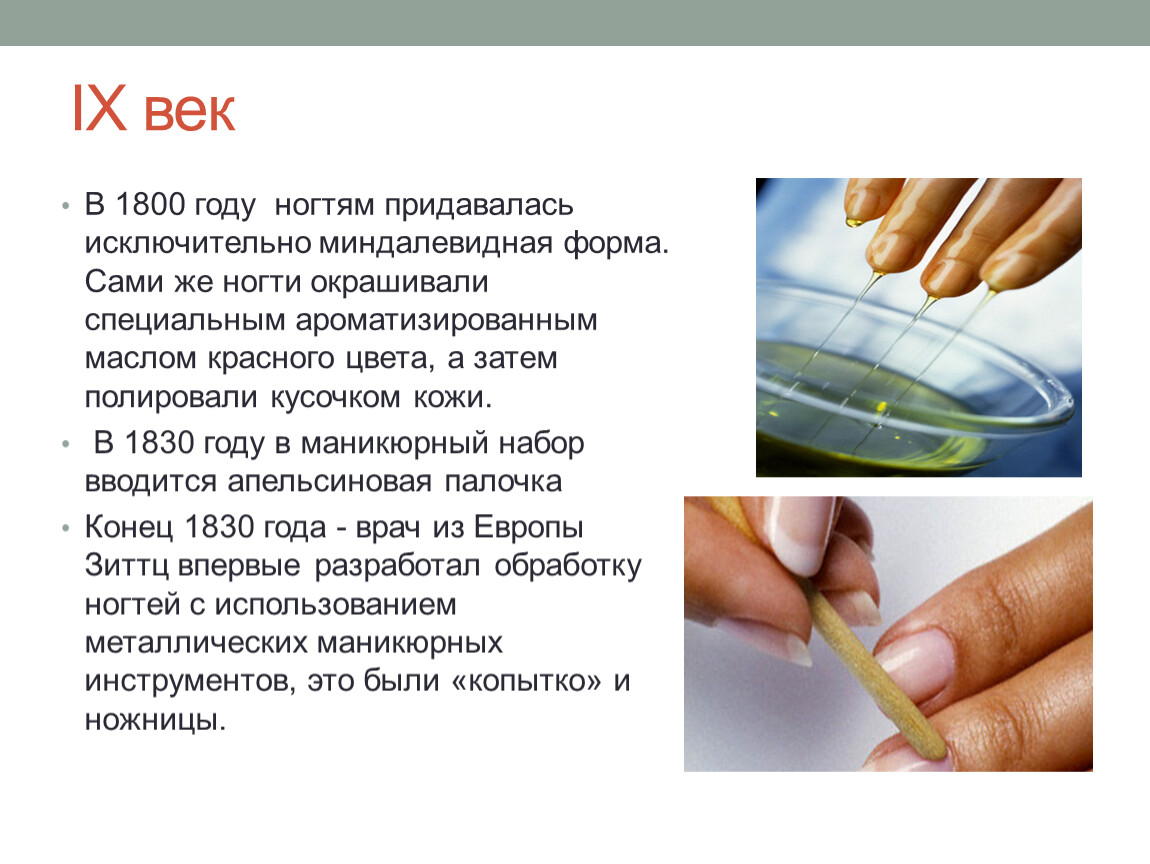 IX век

• В 1800 году ногтям придавалась исключительно миндалевидная форма. Сами же ногти окрашивали специальным ароматизированным маслом красного цвета, а затем полировали кусочком кожи.

• В 1830 году в маникюрный набор вводится апельсиновая палочка

• Конец 1830 года - врач из Европы Зиттц впервые разработал обработку ногтей с использованием металлических маникюрных инструментов, это были «копытко» и ножницы.